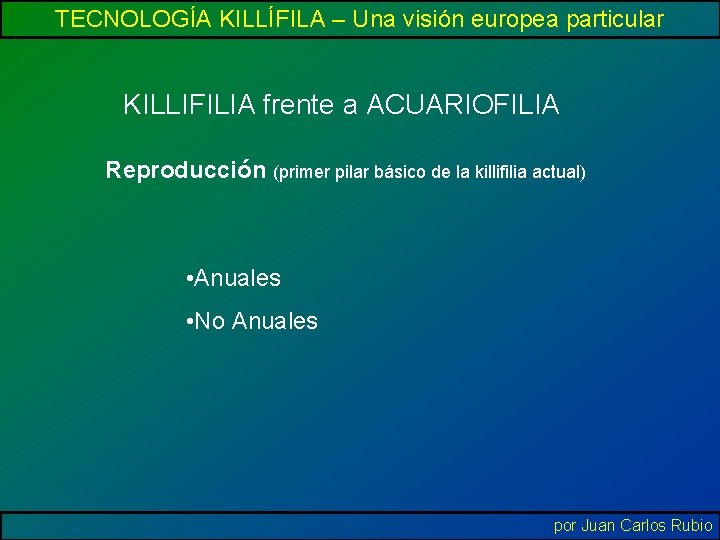 TECNOLOGÍA KILLÍFILA – Una visión europea particular

KILLIFILIA frente a ACUARIOFILIA

Reproducción (primer pilar básico de la killifilia actual)

•Anuales

•No Anuales

por Juan Carlos Rubio